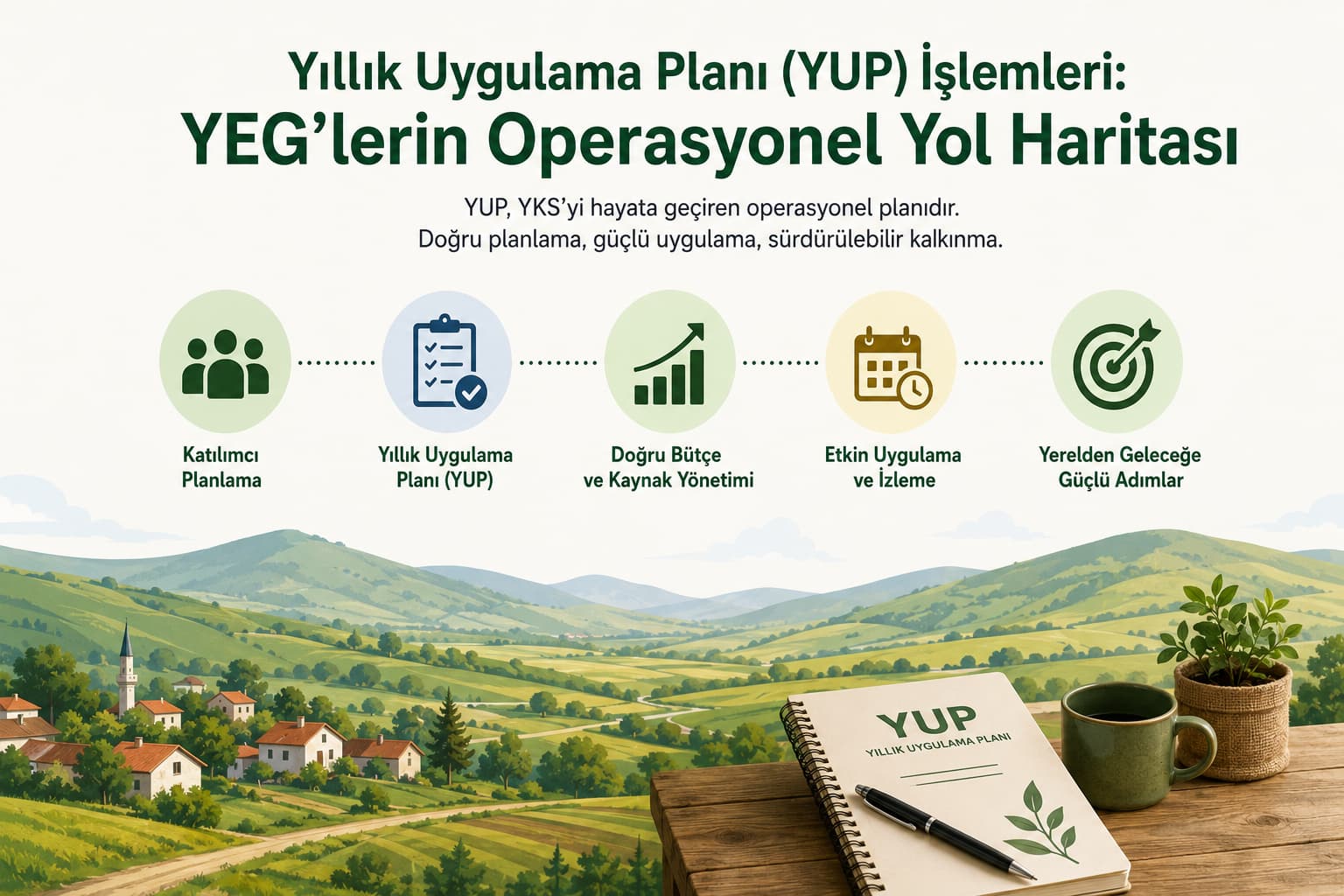 Yıllık Uygulama Planı (YUP) İşlemleri:
YEG'lerin Operasyonel Yol Haritası

YUP, YKS'yi hayata geçiren operasyonel planıdır.
Doğru planlama, güçlü uygulama, sürdürülebilir kalkınma.

Katılımcı Planlama

Yıllık Uygulama Planı (YUP)

Doğru Bütçe ve Kaynak Yönetimi

Etkin Uygulama ve İzleme

Yerelden Geleceğe Güçlü Adımlar

YUP
YILLIK UYGULAMA PLANI